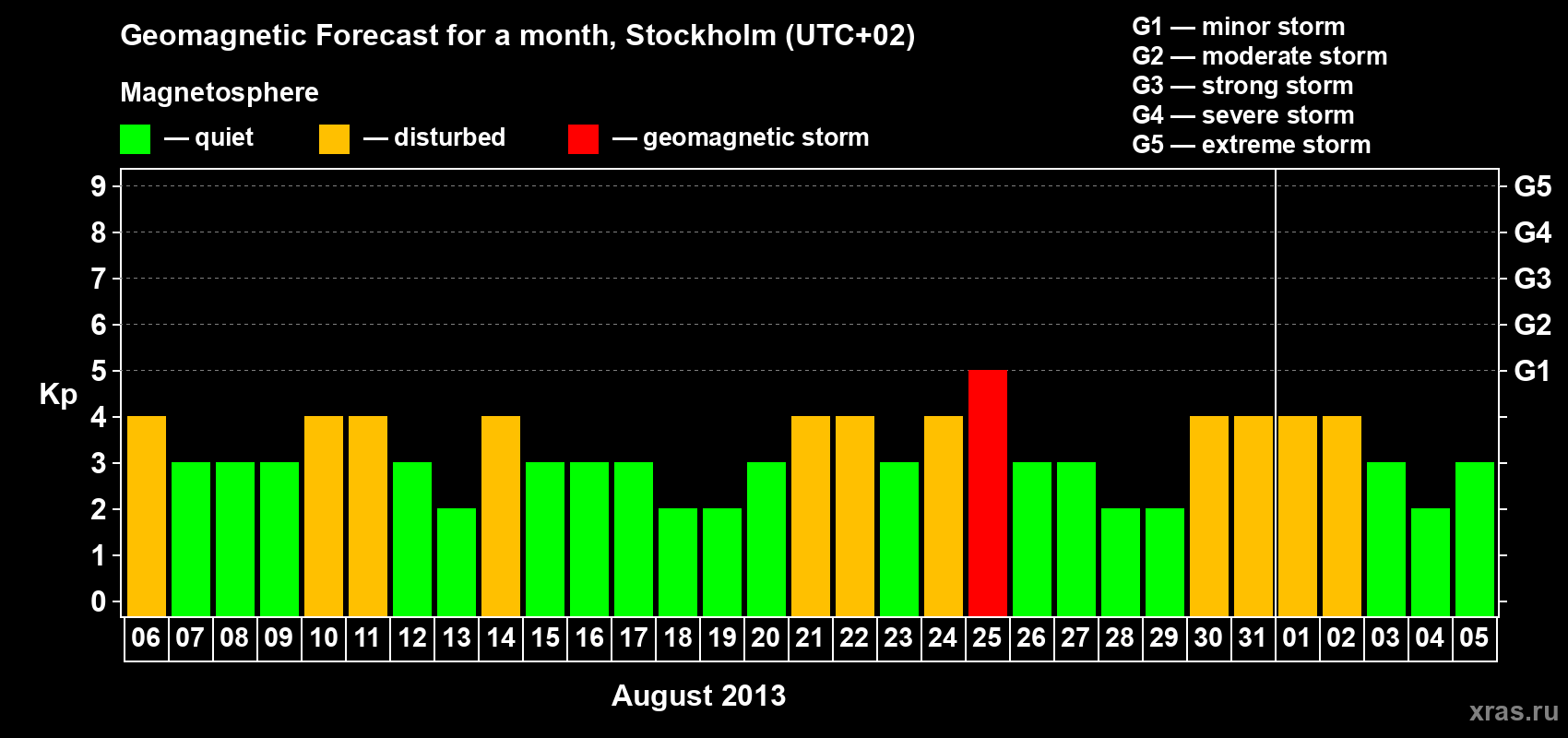 Geomagnetic Forecast for a month, Stockholm (UTC+02)

Magnetosphere

— quiet — disturbed — geomagnetic storm

G1 — minor storm
G2 — moderate storm
G3 — strong storm
G4 — severe storm
G5 — extreme storm

Kp

9
8
7
6
5
4
3
2
1
0

G5
G4
G3
G2
G1

06 07 08 09 10 11 12 13 14 15 16 17 18 19 20 21 22 23 24 25 26 27 28 29 30 31 01 02 03 04 05

August 2013

xras.ru